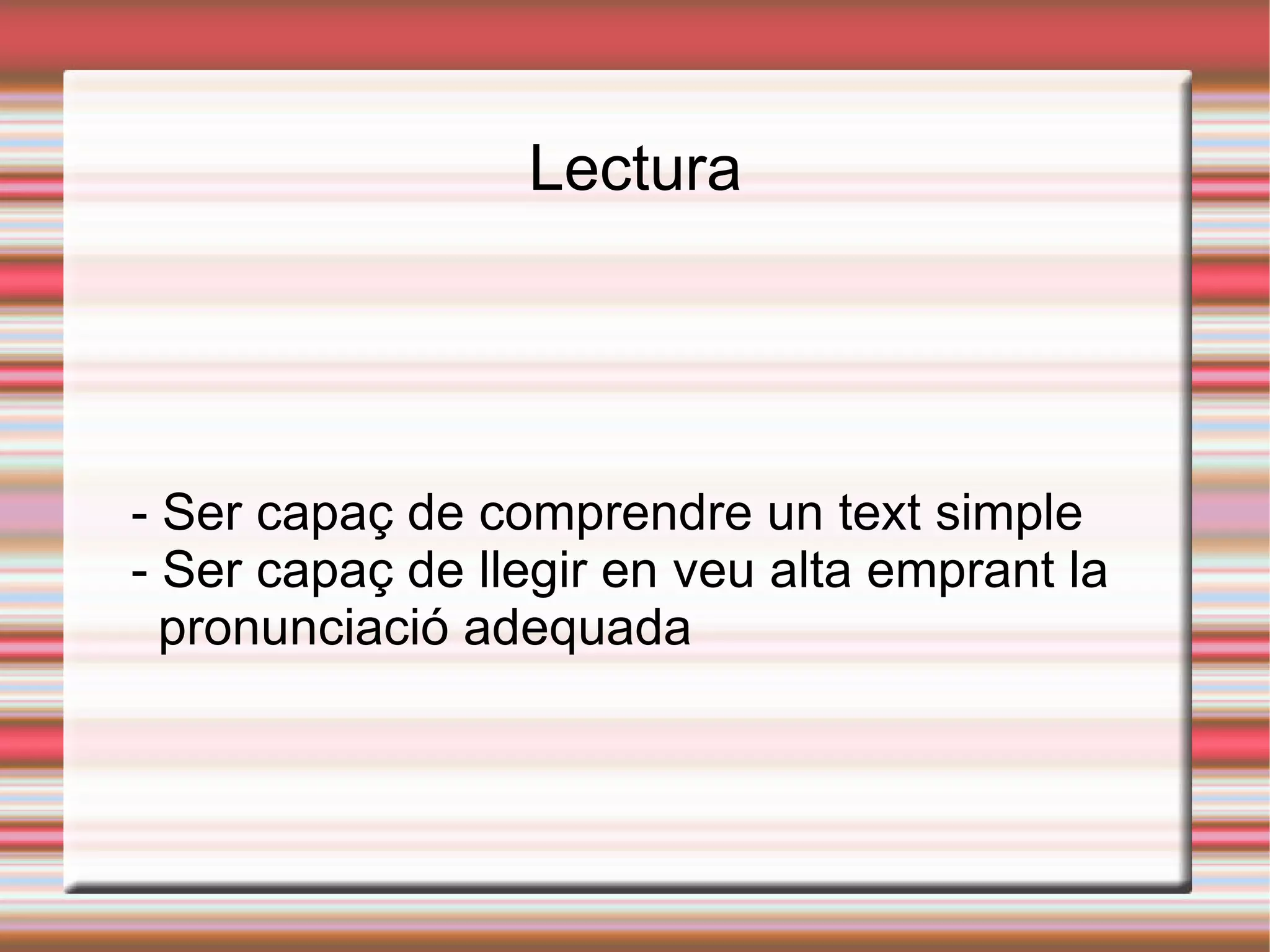 Lectura

- Ser capaç de comprendre un text simple
- Ser capaç de llegir en veu alta emprant la pronunciació adequada